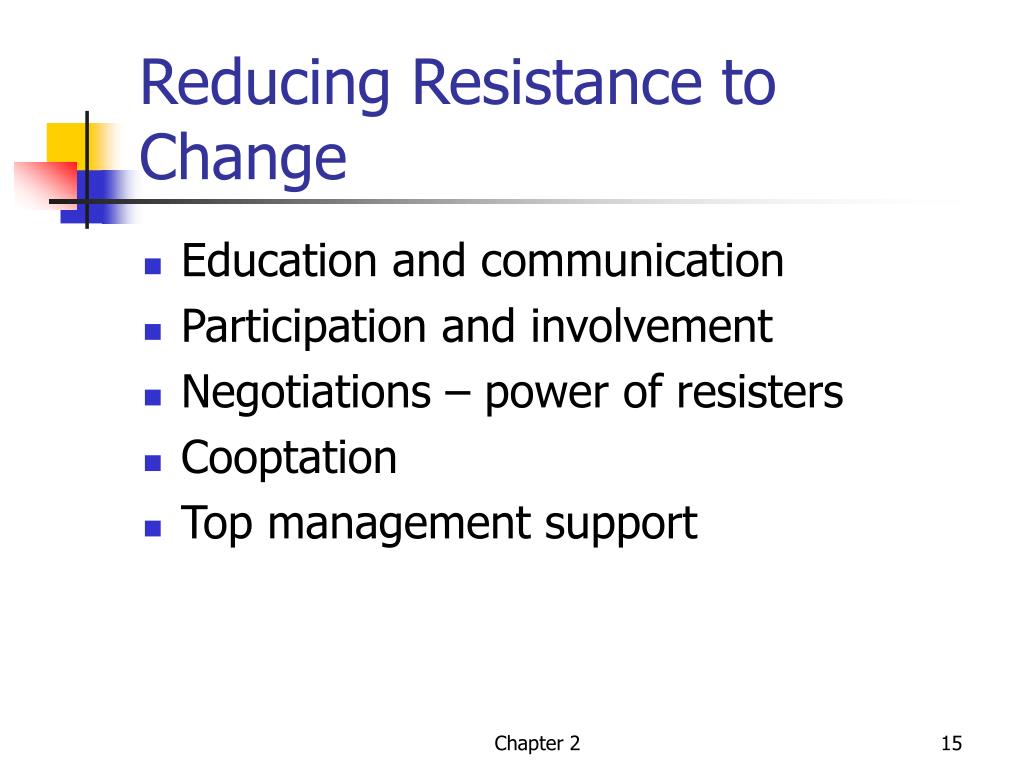 Reducing Resistance to Change

- Education and communication
- Participation and involvement
- Negotiations – power of resisters
- Cooptation
- Top management support

Chapter 2

15